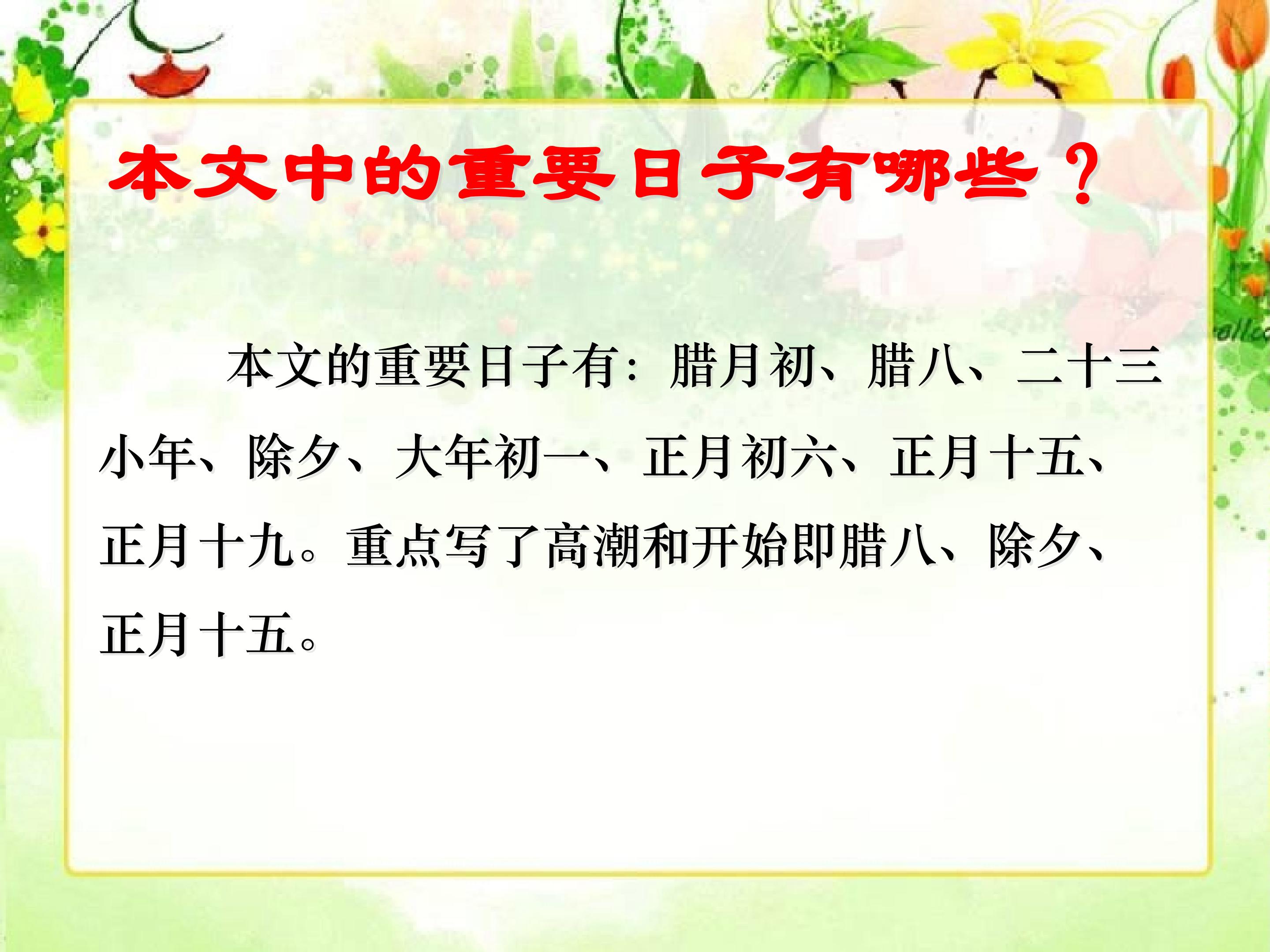 本文中的重要日子有哪些？

本文的重要日子有：腊月初、腊八、二十三小年、除夕、大年初一、正月初六、正月十五、正月十九。重点写了高潮和开始即腊八、除夕、正月十五。